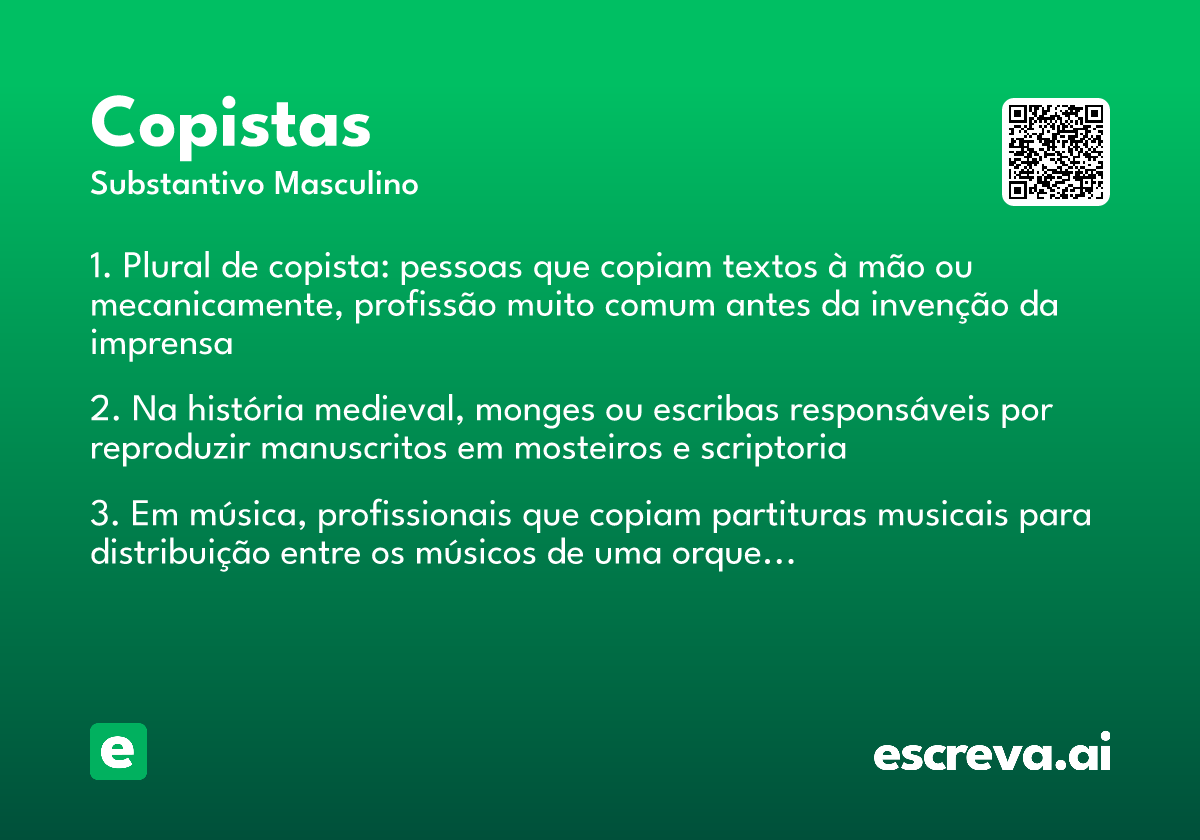 Copistas
Substantivo Masculino

1. Plural de copista: pessoas que copiam textos à mão ou mecanicamente, profissão muito comum antes da invenção da imprensa

2. Na história medieval, monges ou escribas responsáveis por reproduzir manuscritos em mosteiros e scriptoria

3. Em música, profissionais que copiam partituras musicais para distribuição entre os músicos de uma orque…

e

escreva.ai